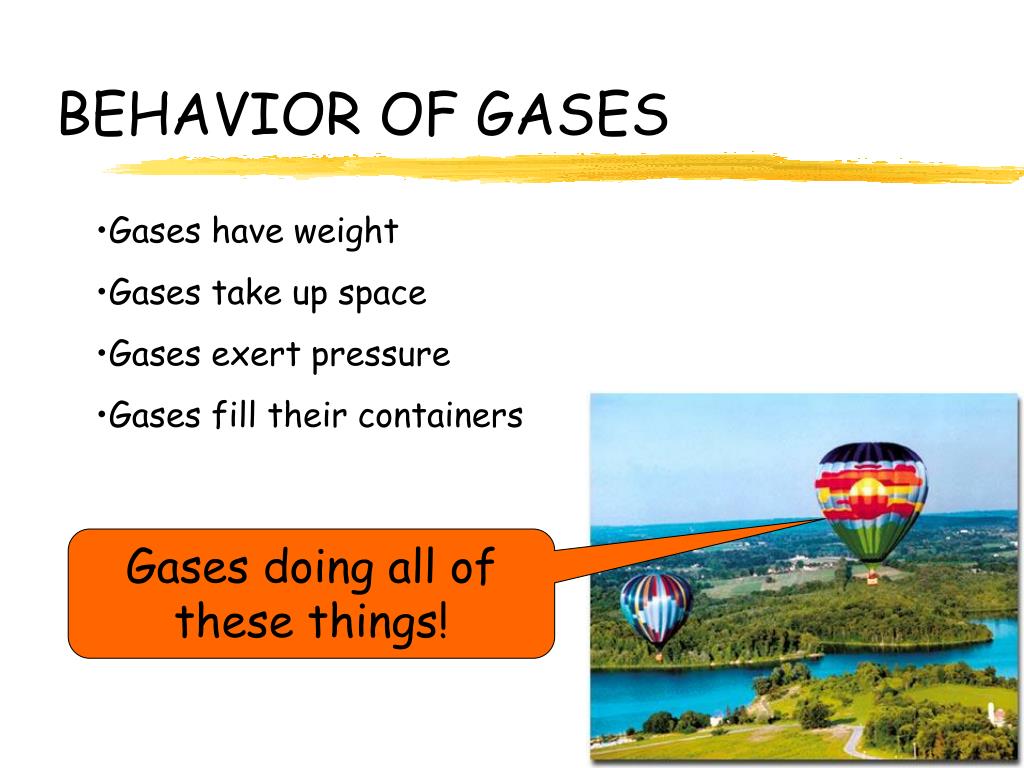 BEHAVIOR OF GASES

•Gases have weight

•Gases take up space

•Gases exert pressure

•Gases fill their containers

Gases doing all of these things!